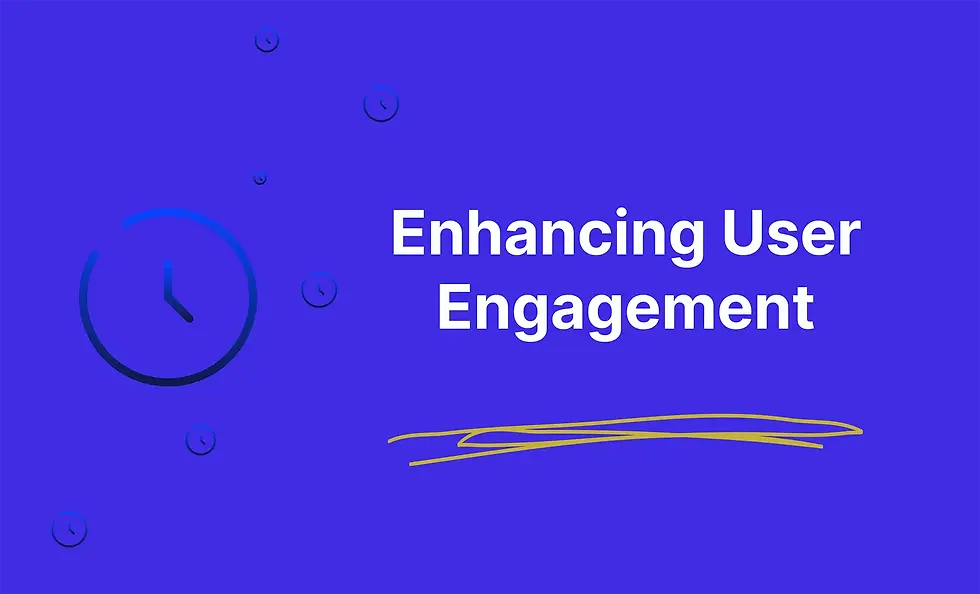 Enhancing User Engagement